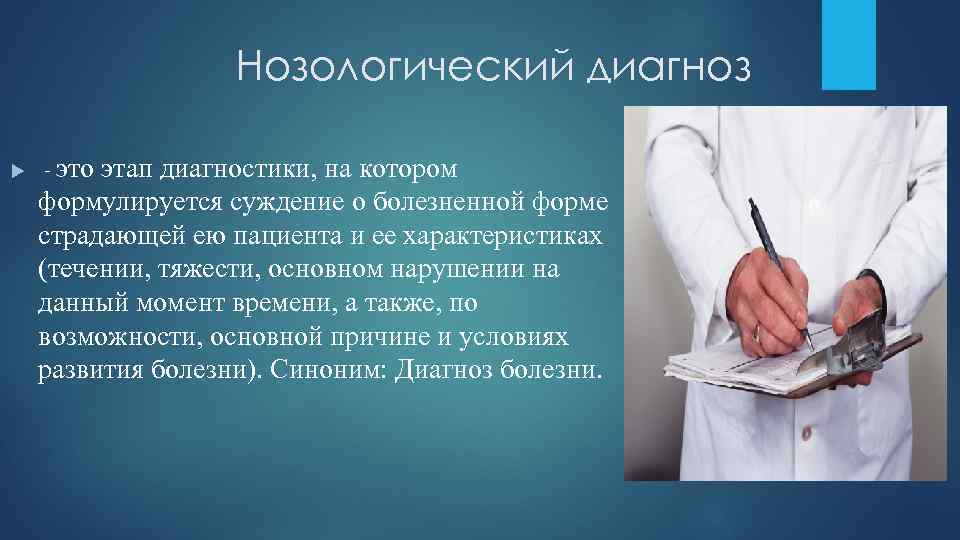 Нозологический диагноз

- это этап диагностики, на котором формулируется суждение о болезненной форме страдающей ею пациента и ее характеристиках (течении, тяжести, основном нарушении на данный момент времени, а также, по возможности, основной причине и условиях развития болезни). Синоним: Диагноз болезни.